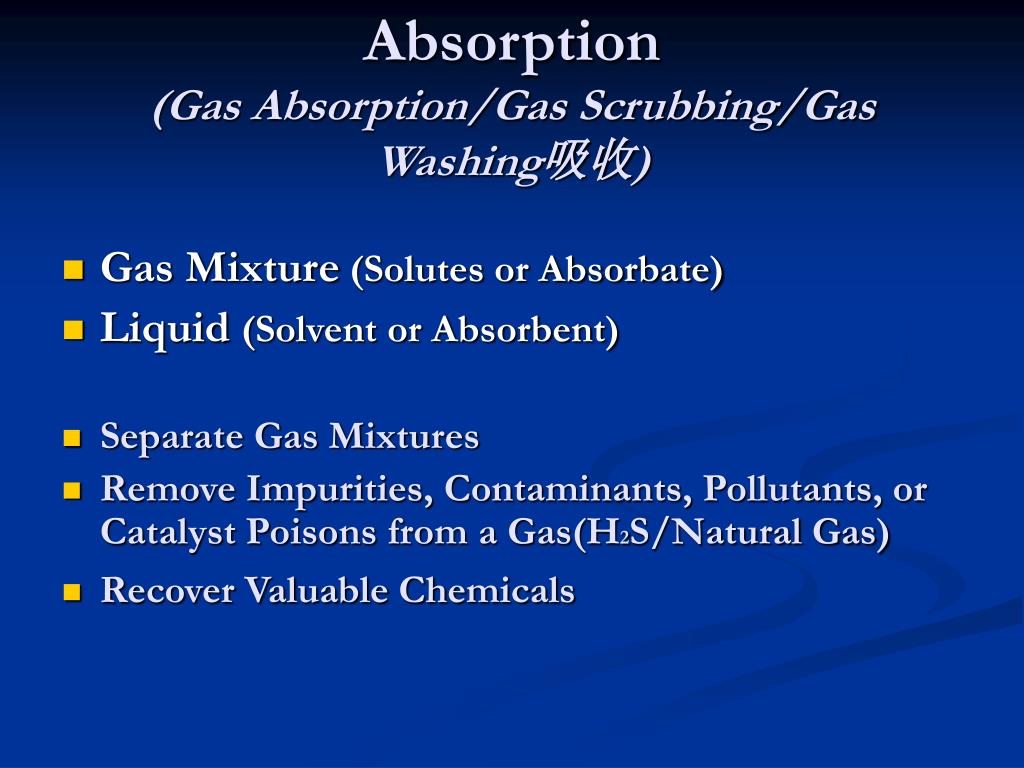 Absorption
(Gas Absorption/Gas Scrubbing/Gas Washing吸收)

- Gas Mixture (Solutes or Absorbate)
- Liquid (Solvent or Absorbent)

- Separate Gas Mixtures
- Remove Impurities, Contaminants, Pollutants, or Catalyst Poisons from a Gas($H_2S$/Natural Gas)
- Recover Valuable Chemicals